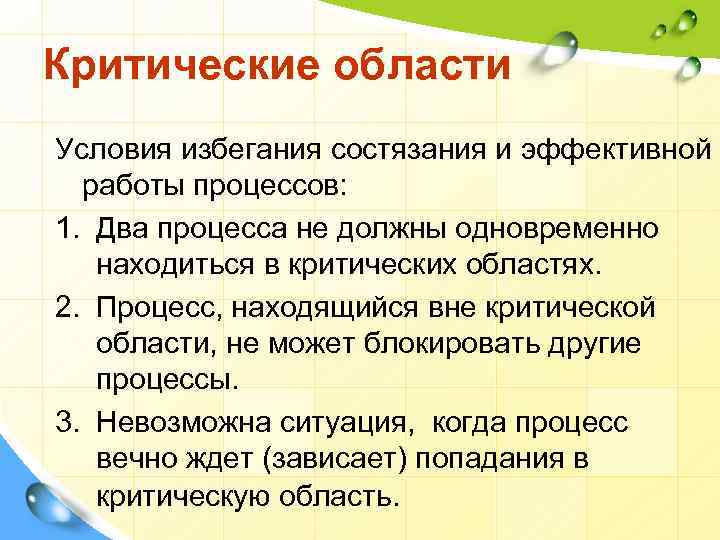 Критические области

Условия избегания состязания и эффективной работы процессов:

1. Два процесса не должны одновременно находиться в критических областях.
2. Процесс, находящийся вне критической области, не может блокировать другие процессы.
3. Невозможна ситуация,  когда процесс вечно ждет (зависает) попадания в критическую область.